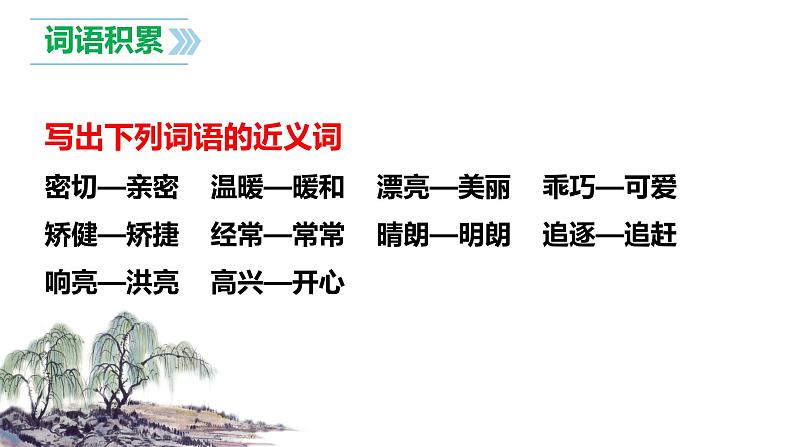 词语积累

写出下列词语的近义词

密切—亲密　温暖—暖和　漂亮—美丽　乖巧—可爱

矫健—矫捷　经常—常常　晴朗—明朗　追逐—追赶

响亮—洪亮　高兴—开心